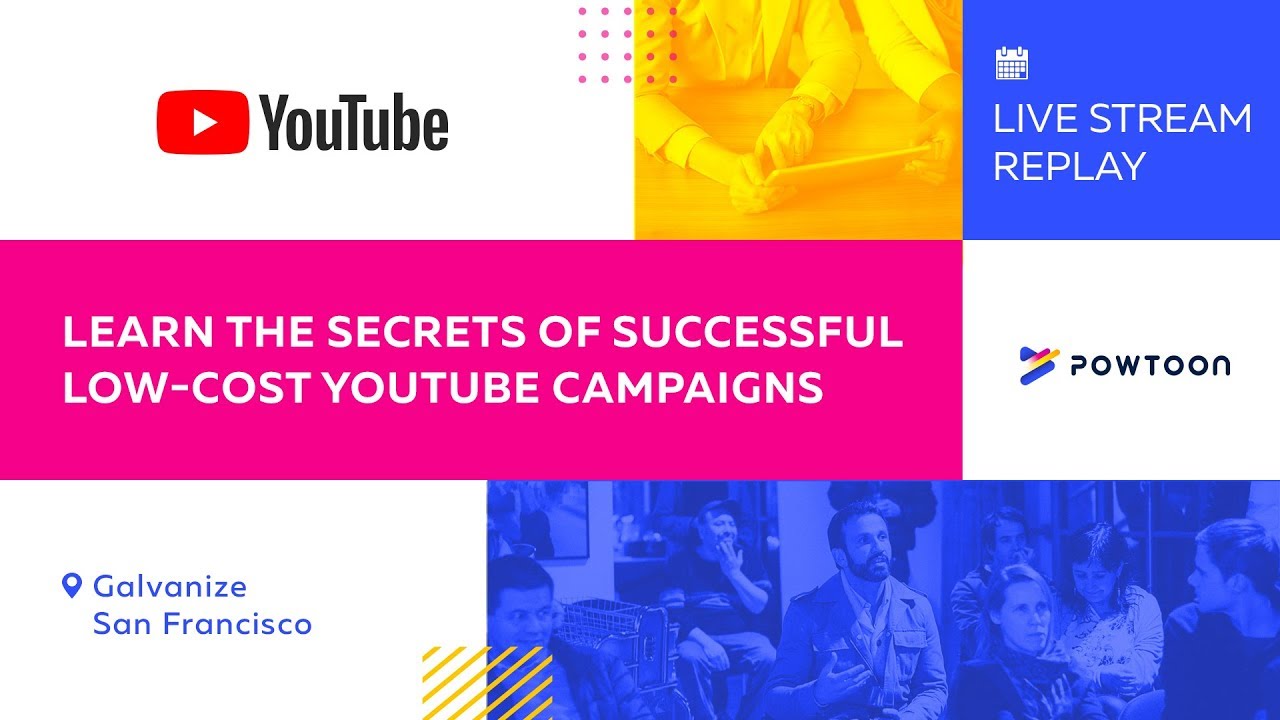 YouTube

LIVE STREAM REPLAY

LEARN THE SECRETS OF SUCCESSFUL LOW-COST YOUTUBE CAMPAIGNS

POWTOON

Galvanize
San Francisco